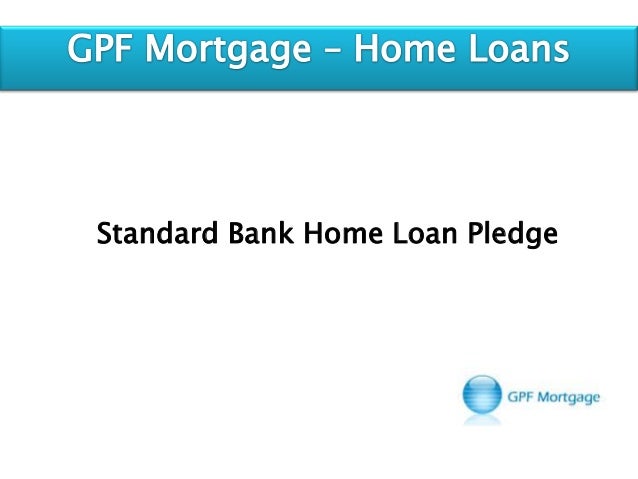 GPF Mortgage – Home Loans

Standard Bank Home Loan Pledge

GPF Mortgage